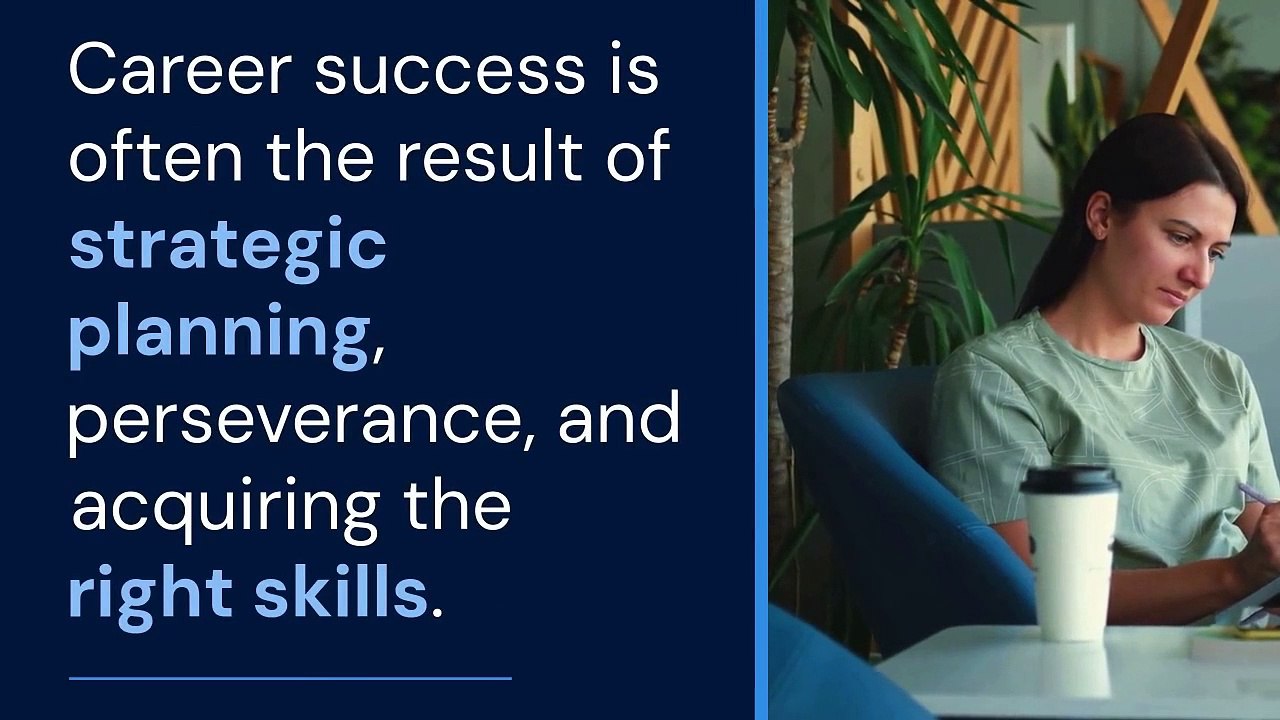 Career success is often the result of strategic planning, perseverance, and acquiring the right skills.